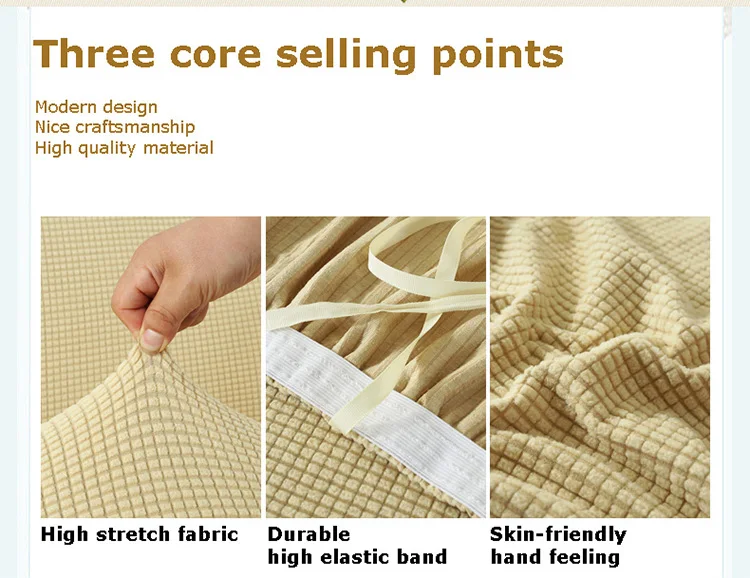 Three core selling points

Modern design
Nice craftsmanship
High quality material

High stretch fabric

Durable
high elastic band

Skin-friendly
hand feeling